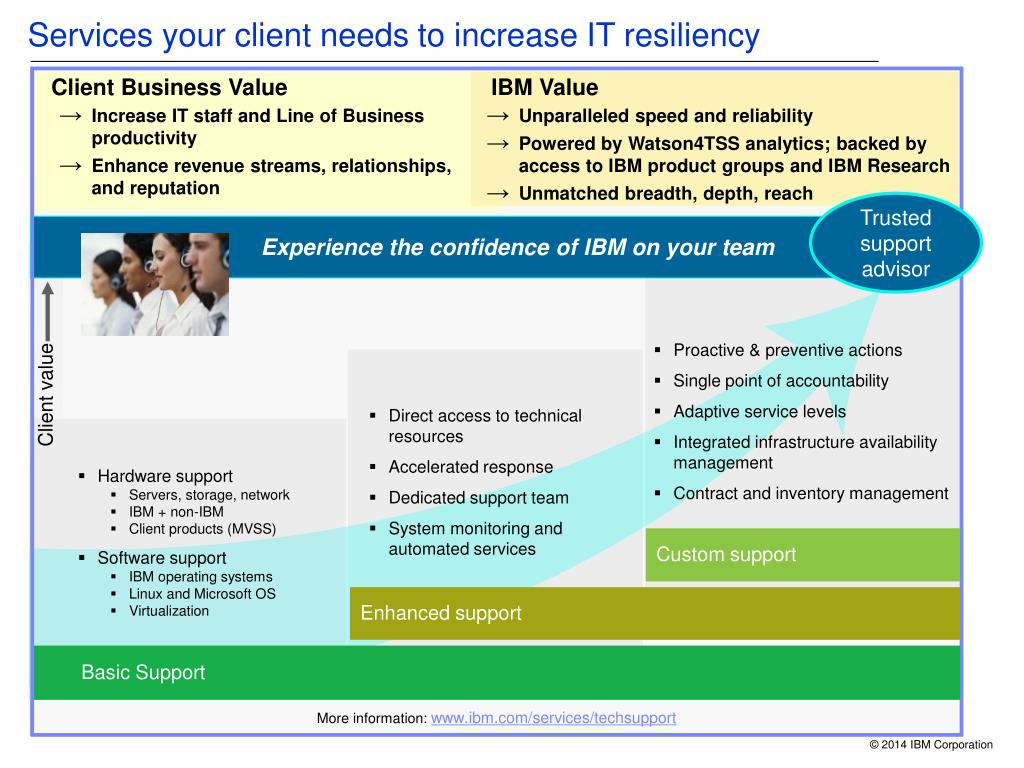 Services your client needs to increase IT resiliency

Client Business Value
→ Increase IT staff and Line of Business productivity
→ Enhance revenue streams, relationships, and reputation

IBM Value
→ Unparalleled speed and reliability
→ Powered by Watson4TSS analytics; backed by access to IBM product groups and IBM Research
→ Unmatched breadth, depth, reach

Experience the confidence of IBM on your team

Trusted support advisor

Client value

▪ Hardware support
▪ Servers, storage, network
▪ IBM + non-IBM
▪ Client products (MVSS)
▪ Software support
▪ IBM operating systems
▪ Linux and Microsoft OS
▪ Virtualization

▪ Direct access to technical resources
▪ Accelerated response
▪ Dedicated support team
▪ System monitoring and automated services

▪ Proactive & preventive actions
▪ Single point of accountability
▪ Adaptive service levels
▪ Integrated infrastructure availability management
▪ Contract and inventory management

Custom support

Enhanced support

Basic Support

More information: www.ibm.com/services/techsupport

© 2014 IBM Corporation